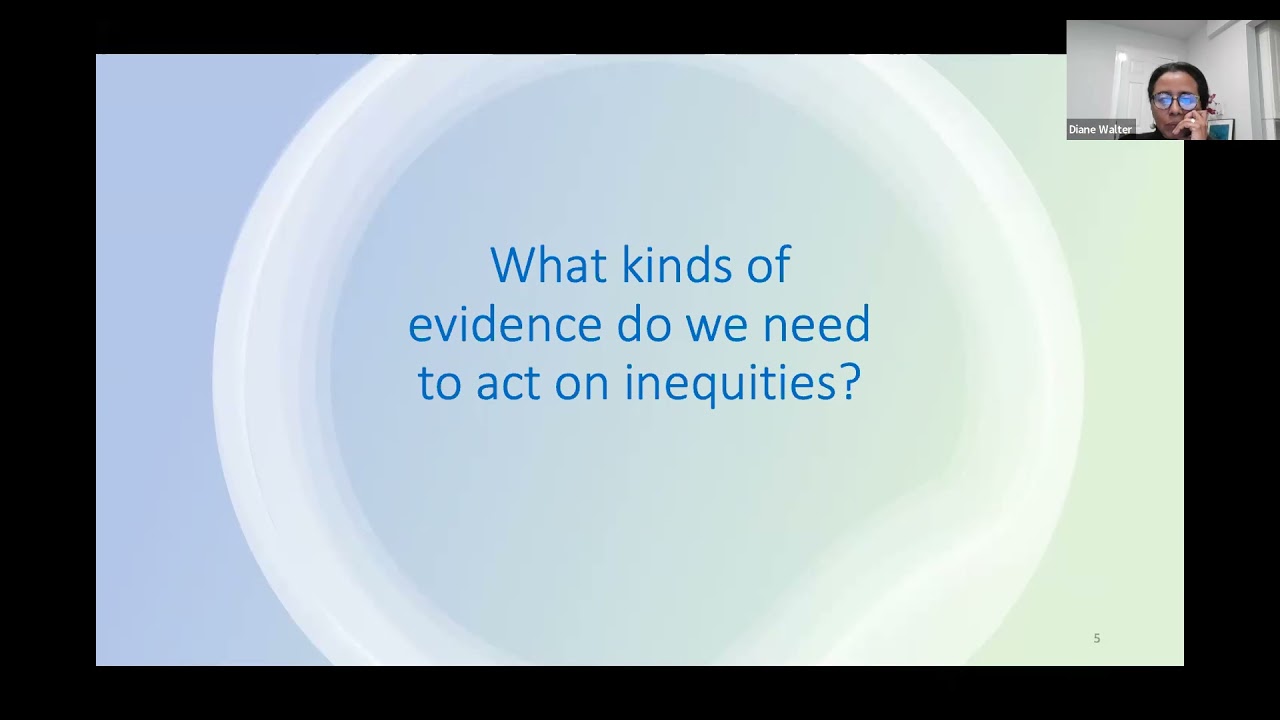 Diane Walter

What kinds of evidence do we need to act on inequities?

5